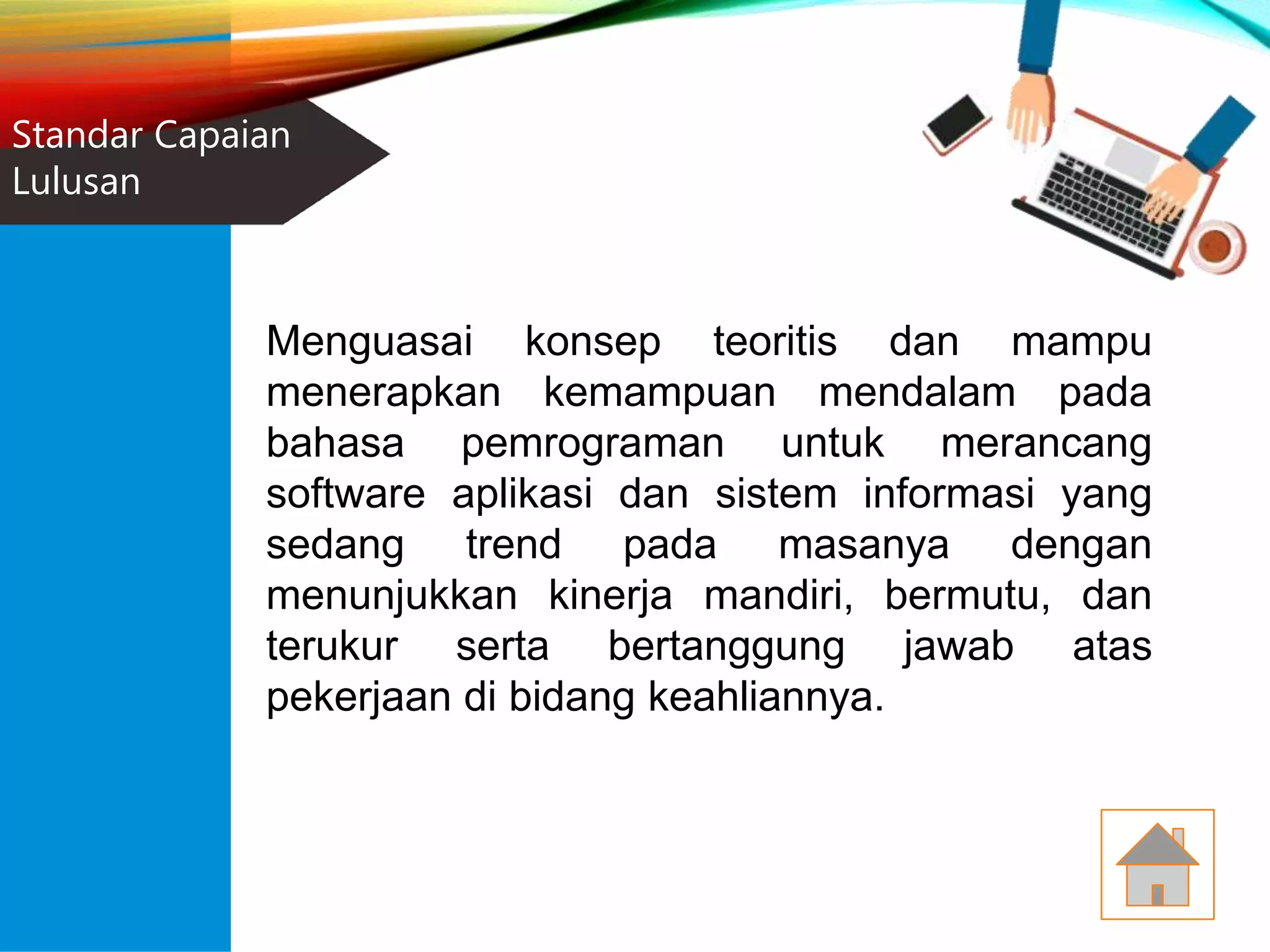 Standar Capaian Lulusan

Menguasai konsep teoritis dan mampu menerapkan kemampuan mendalam pada bahasa pemrograman untuk merancang software aplikasi dan sistem informasi yang sedang trend pada masanya dengan menunjukkan kinerja mandiri, bermutu, dan terukur serta bertanggung jawab atas pekerjaan di bidang keahliannya.